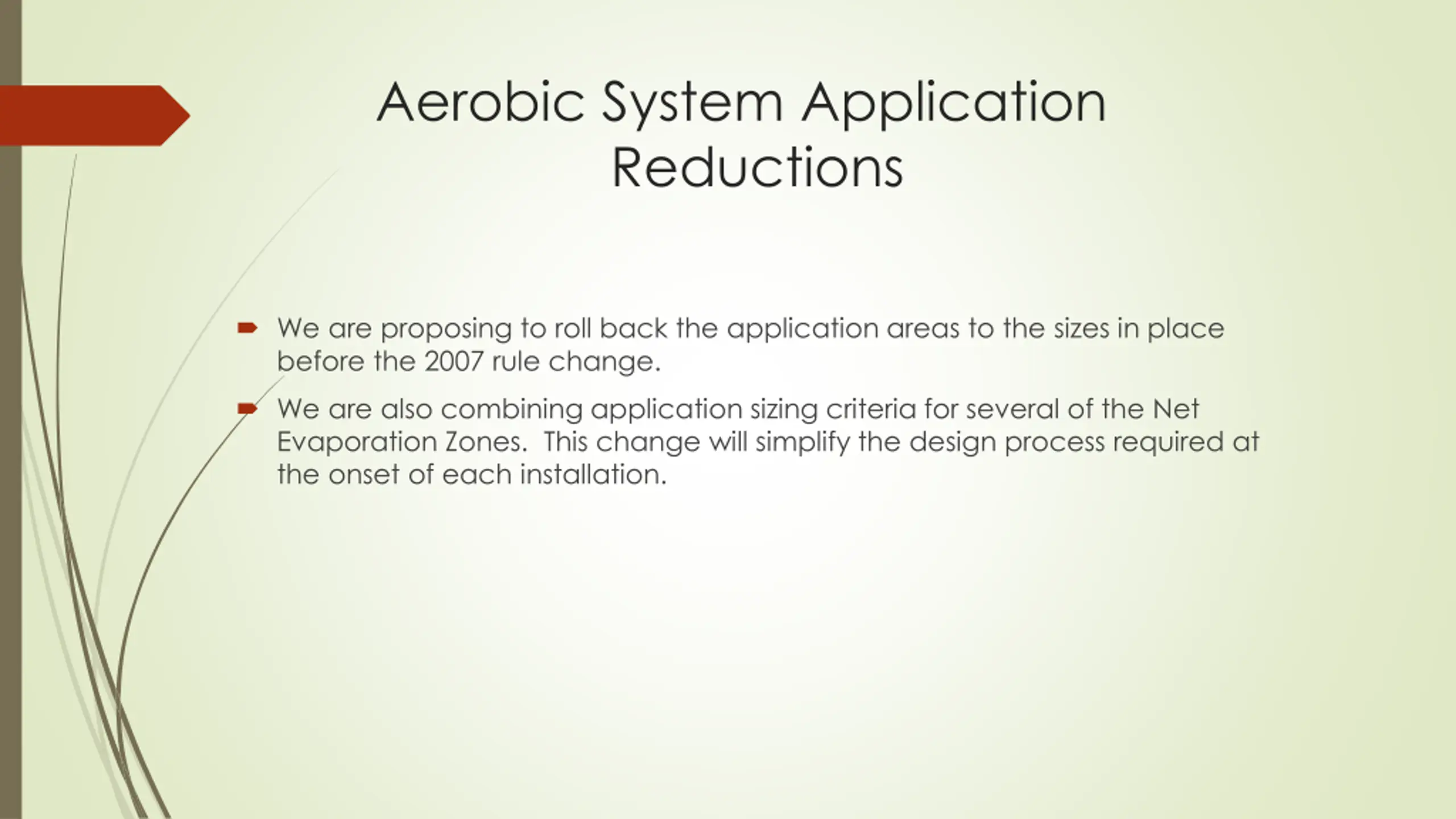 Aerobic System Application Reductions

We are proposing to roll back the application areas to the sizes in place before the 2007 rule change.

We are also combining application sizing criteria for several of the Net Evaporation Zones.  This change will simplify the design process required at the onset of each installation.